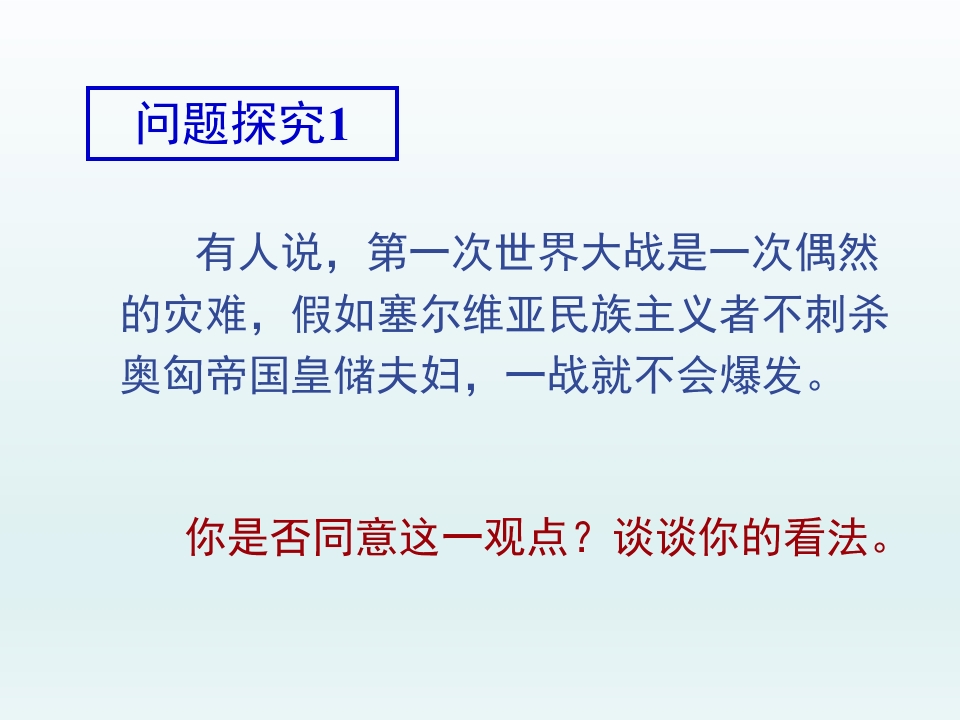 问题探究1

有人说，第一次世界大战是一次偶然的灾难，假如塞尔维亚民族主义者不刺杀奥匈帝国皇储夫妇，一战就不会爆发。

你是否同意这一观点？谈谈你的看法。